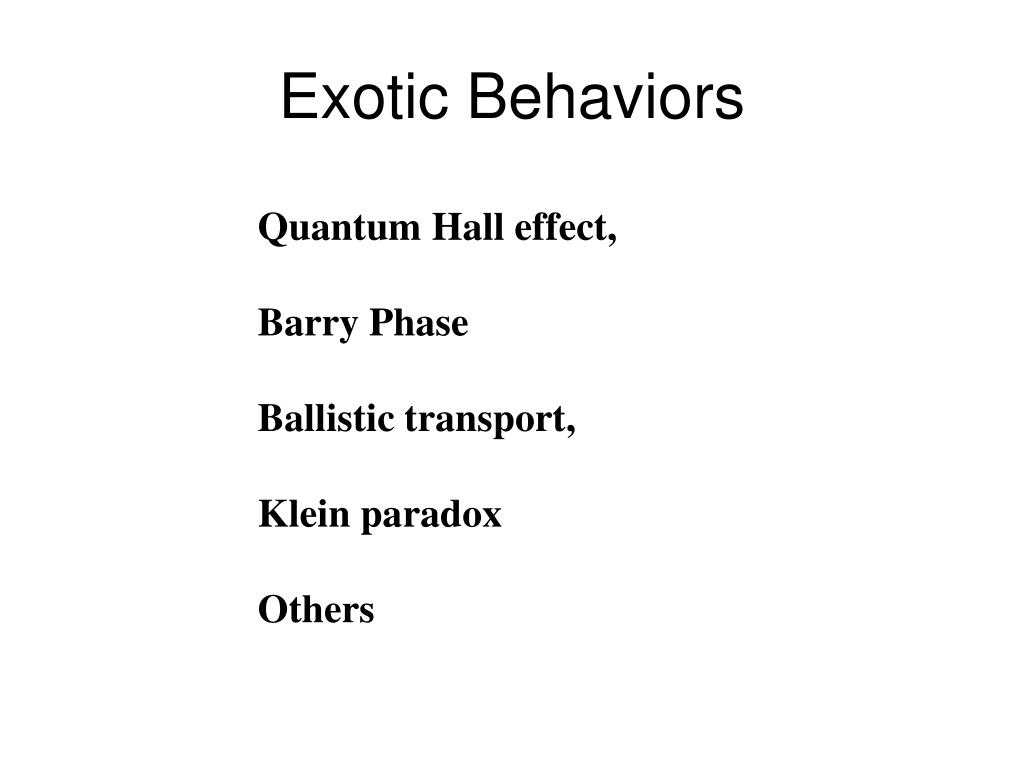 Exotic Behaviors

Quantum Hall effect,

Barry Phase

Ballistic transport,

Klein paradox

Others